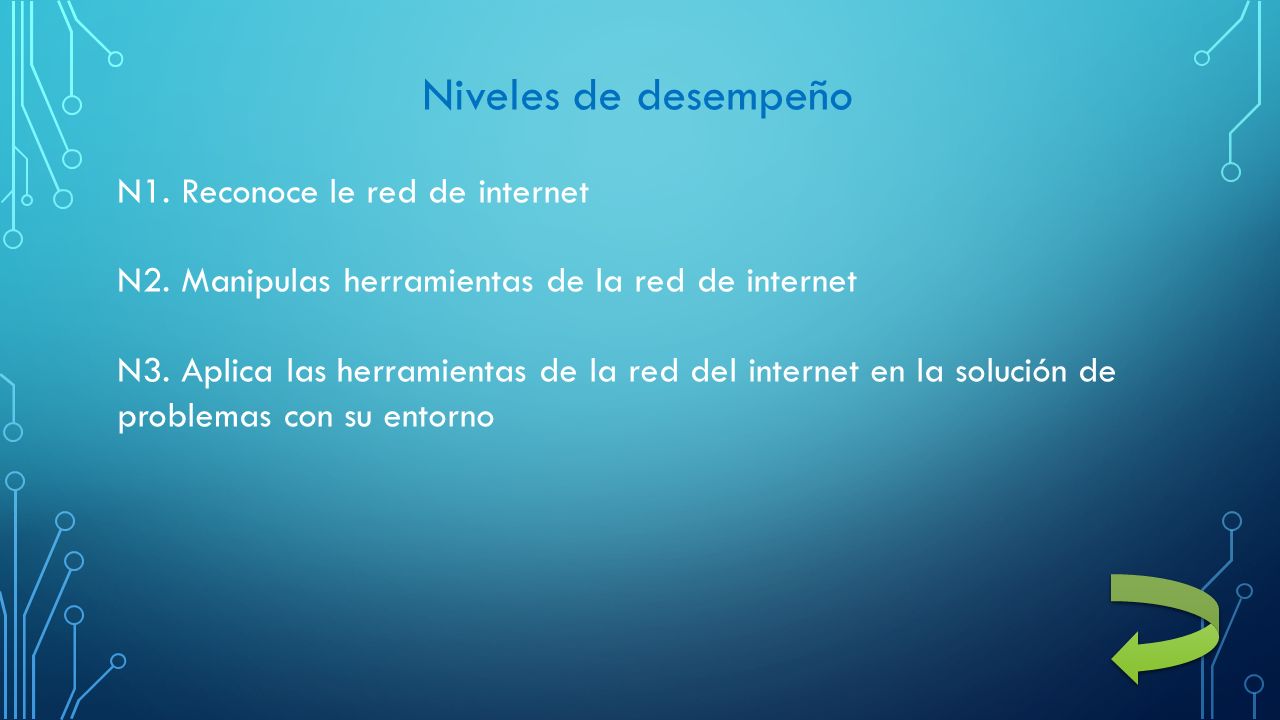 Niveles de desempeño

N1. Reconoce le red de internet

N2. Manipulas herramientas de la red de internet

N3. Aplica las herramientas de la red del internet en la solución de problemas con su entorno